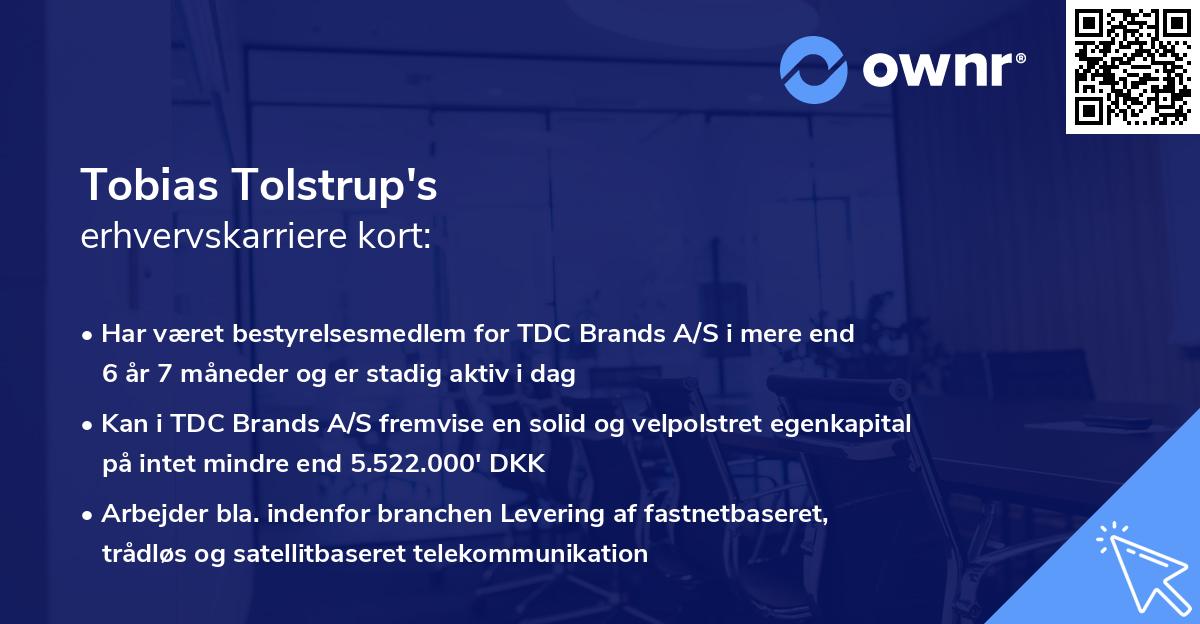 ownr®

Tobias Tolstrup's
erhvervskarriere kort:

• Har været bestyrelsesmedlem for TDC Brands A/S i mere end 6 år 7 måneder og er stadig aktiv i dag

• Kan i TDC Brands A/S fremvise en solid og velpolstret egenkapital på intet mindre end 5.522.000' DKK

• Arbejder bla. indenfor branchen Levering af fastnetbaseret, trådløs og satellitbaseret telekommunikation